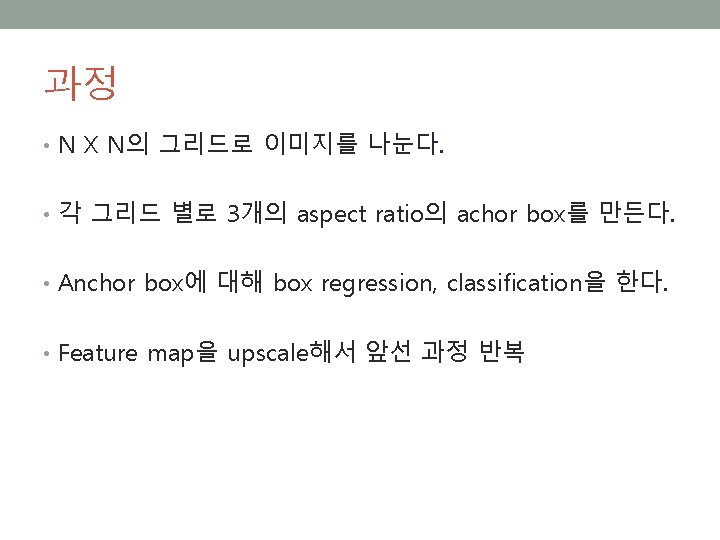 과정

• N X N의 그리드로 이미지를 나눈다.

• 각 그리드 별로 3개의 aspect ratio의 achor box를 만든다.

• Anchor box에 대해 box regression, classification을 한다.

• Feature map을 upscale해서 앞선 과정 반복